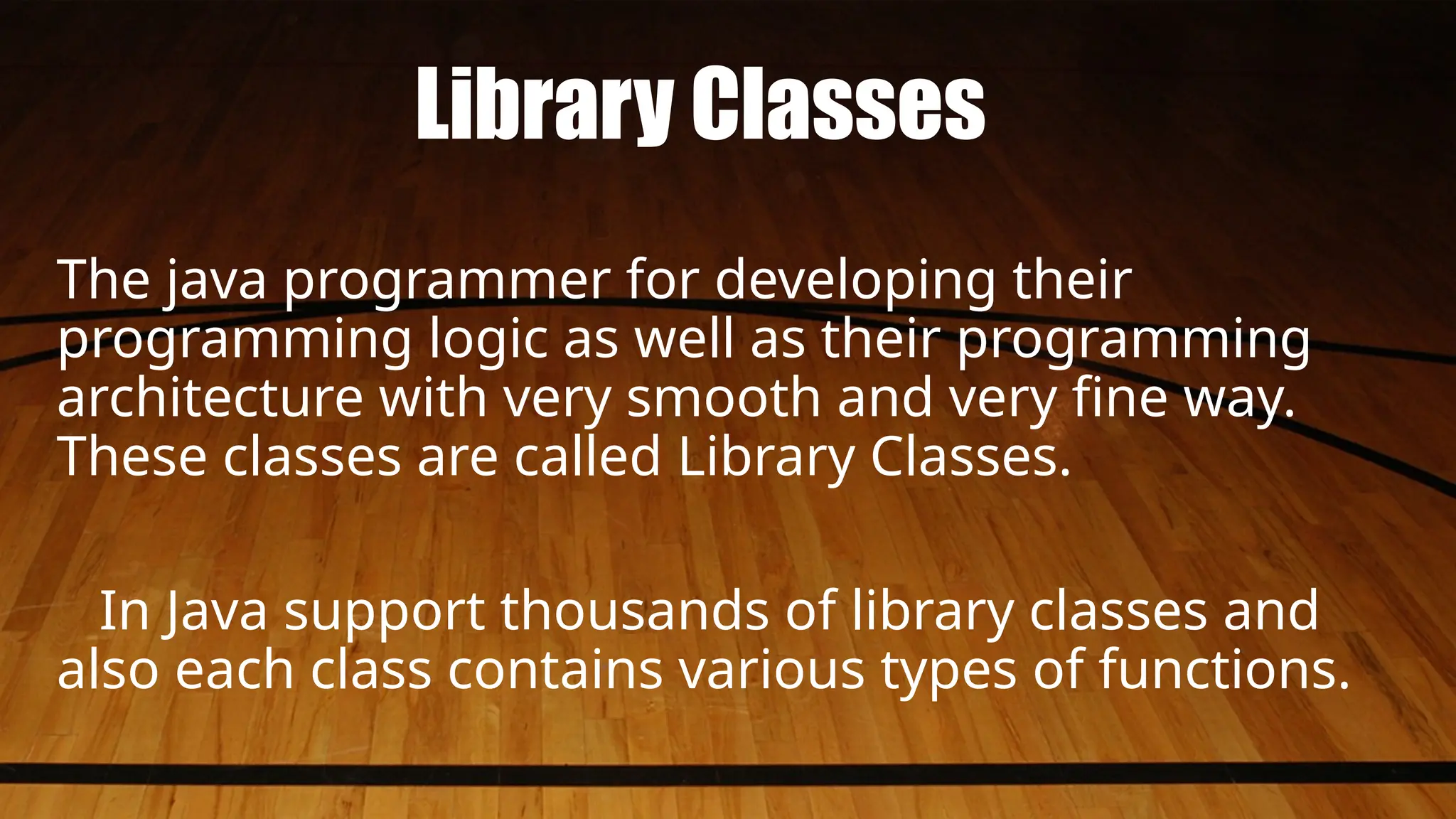 Library Classes

The java programmer for developing their programming logic as well as their programming architecture with very smooth and very fine way. These classes are called Library Classes.

In Java support thousands of library classes and also each class contains various types of functions.